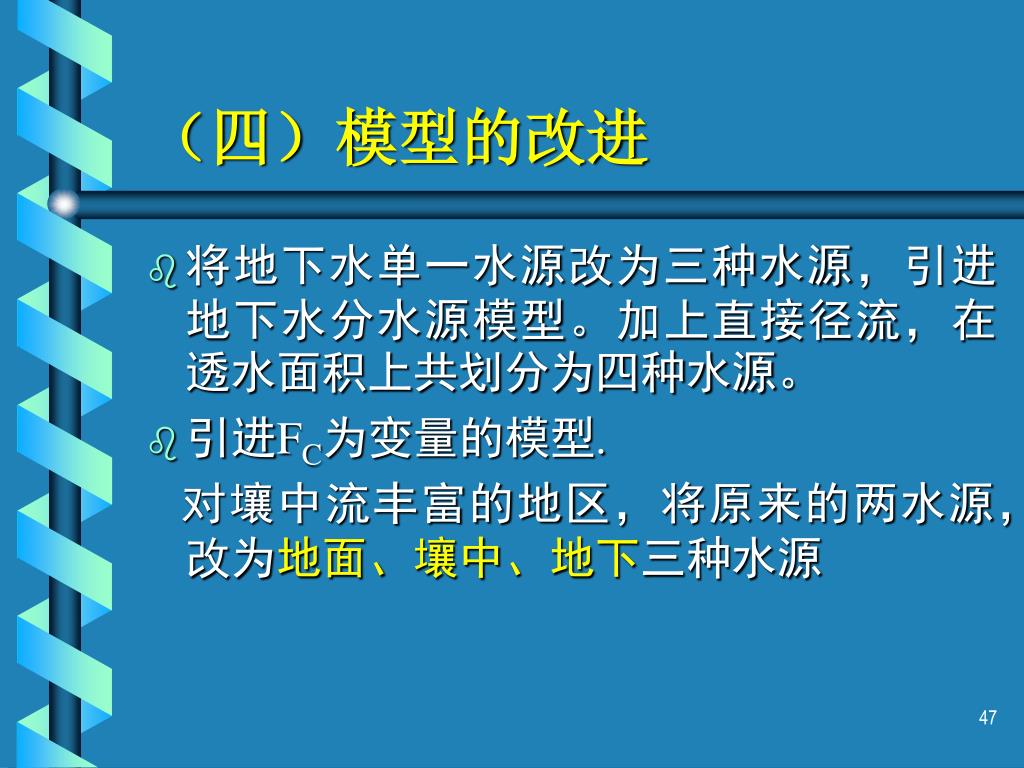 （四）模型的改进

将地下水单一水源改为三种水源，引进地下水分水源模型。加上直接径流，在透水面积上共划分为四种水源。

引进$F_C$为变量的模型.

对壤中流丰富的地区，将原来的两水源，改为地面、壤中、地下三种水源

47